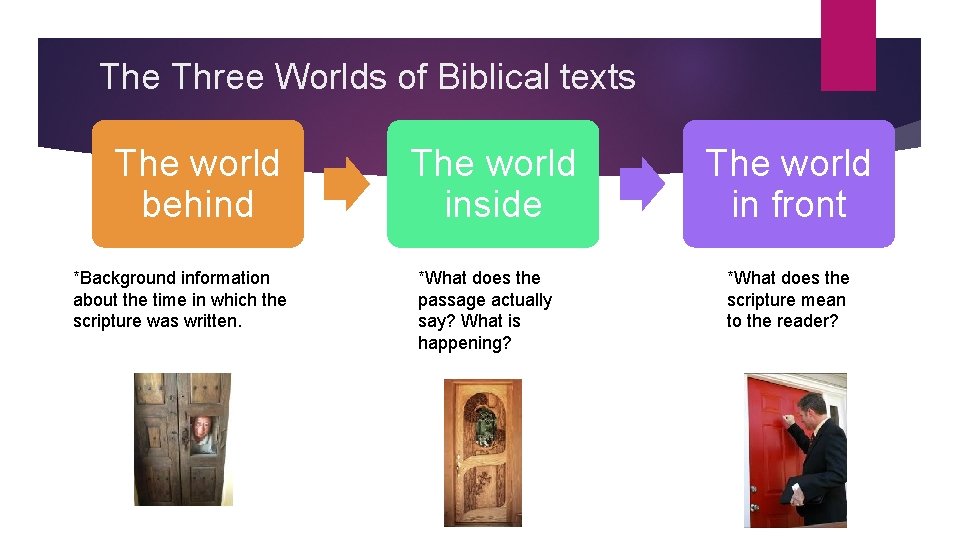 The Three Worlds of Biblical texts

The world behind

The world inside

The world in front

*Background information about the time in which the scripture was written.

*What does the passage actually say? What is happening?

*What does the scripture mean to the reader?